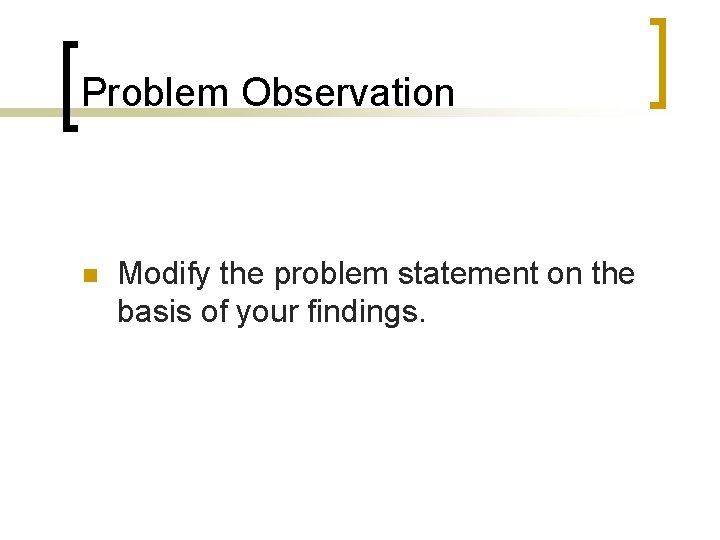 Problem Observation

Modify the problem statement on the basis of your findings.